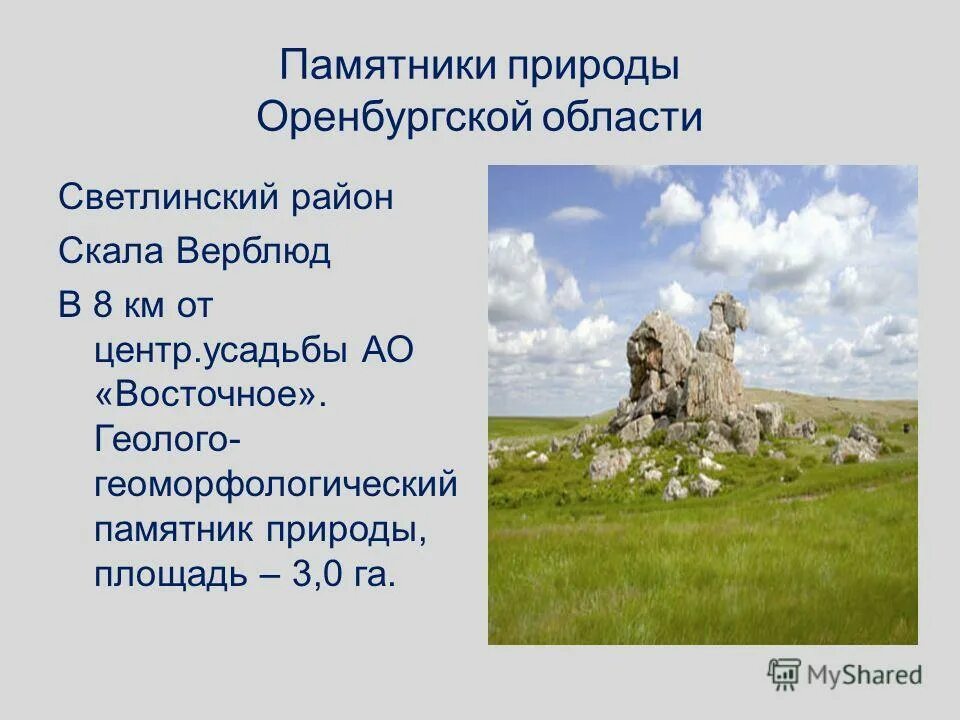 Памятники природы Оренбургской области

Светлинский район

Скала Верблюд

В 8 км от центр.усадьбы АО «Восточное». Геолого-геоморфологический памятник природы, площадь – 3,0 га.

MyShared